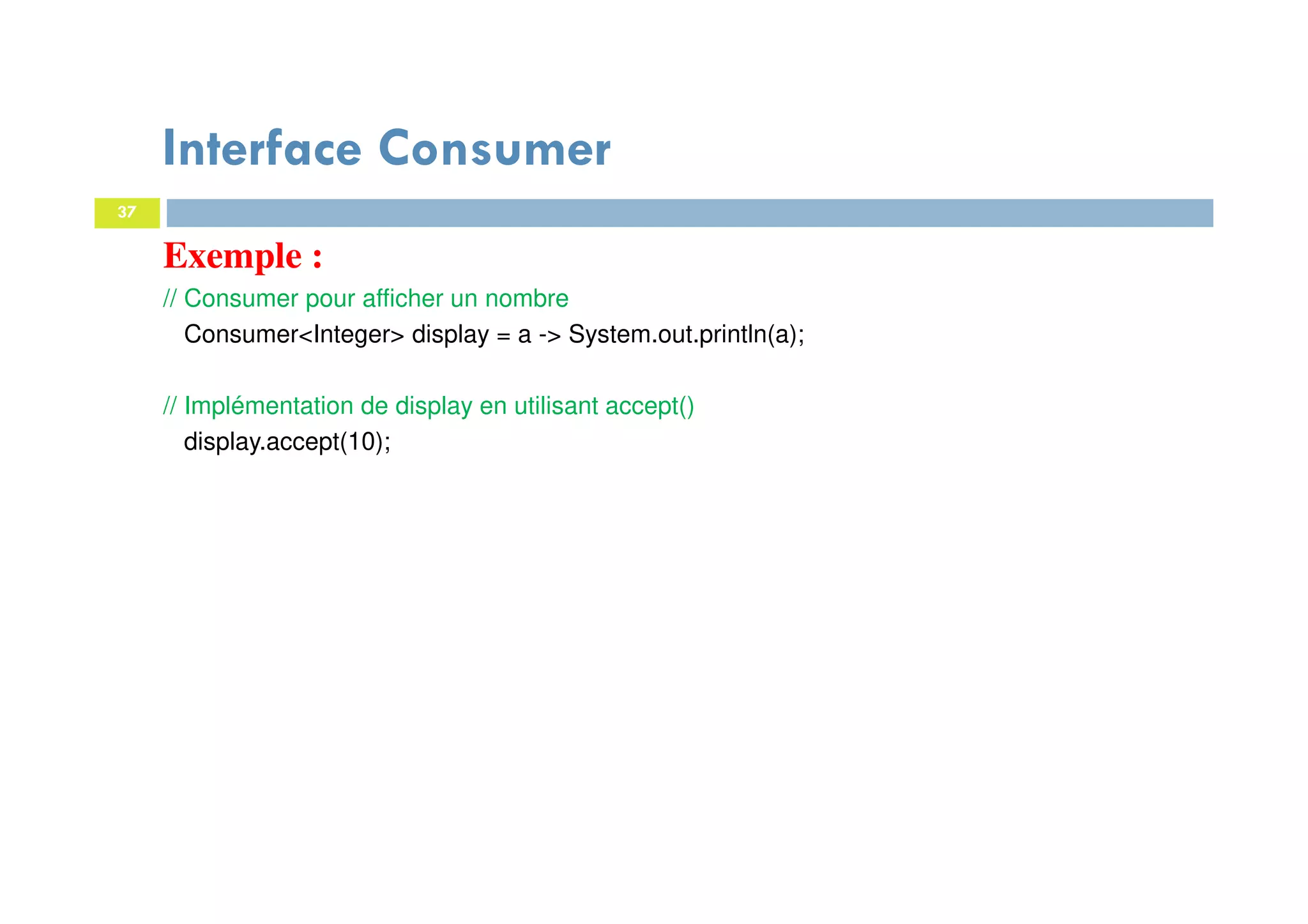 Interface Consumer

37

Exemple :

// Consumer pour afficher un nombre
Consumer<Integer> display = a -> System.out.println(a);

// Implémentation de display en utilisant accept()
display.accept(10);